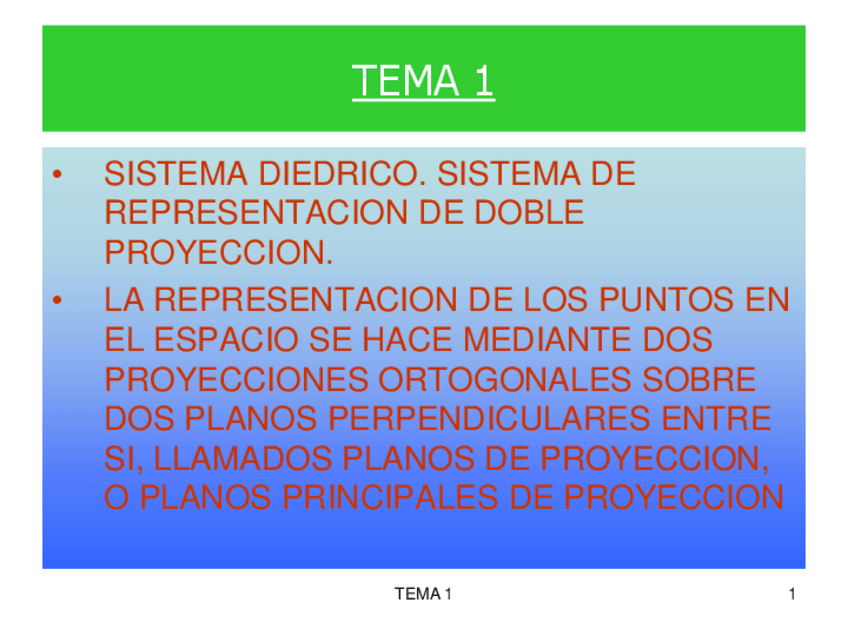 TEMA 1

• SISTEMA DIEDRICO. SISTEMA DE REPRESENTACION DE DOBLE PROYECCION.

• LA REPRESENTACION DE LOS PUNTOS EN EL ESPACIO SE HACE MEDIANTE DOS PROYECCIONES ORTOGONALES SOBRE DOS PLANOS PERPENDICULARES ENTRE SI, LLAMADOS PLANOS DE PROYECCION, O PLANOS PRINCIPALES DE PROYECCION

TEMA 1

1